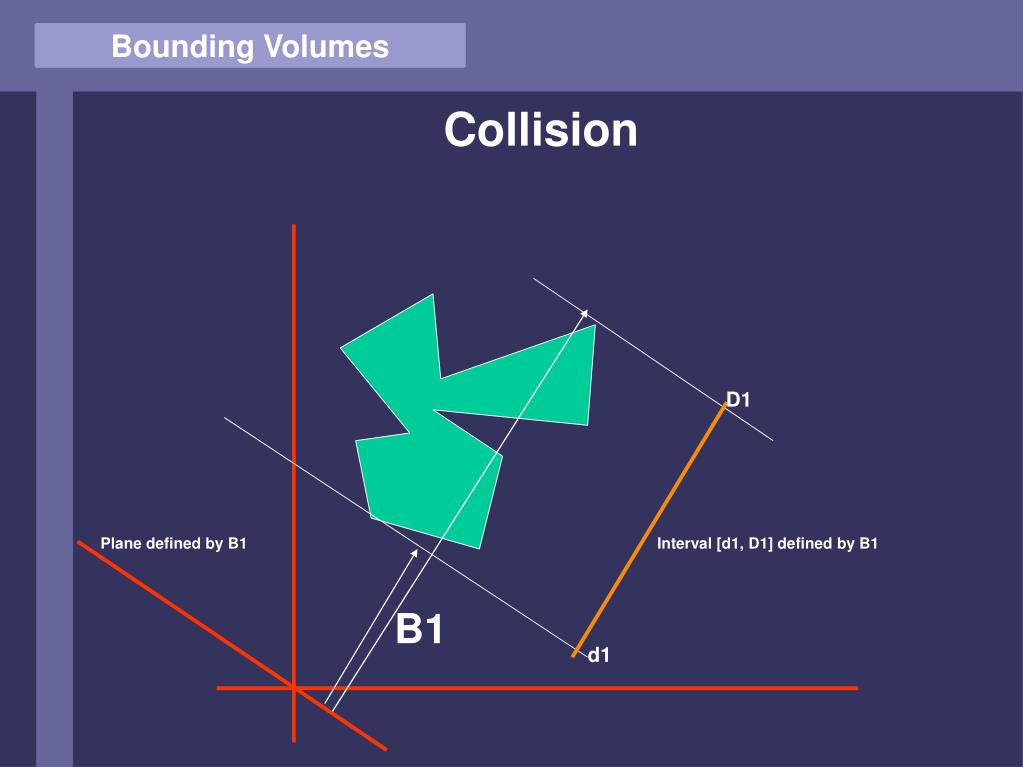 Bounding Volumes

Collision

D1

Plane defined by B1

Interval [d1, D1] defined by B1

B1

d1